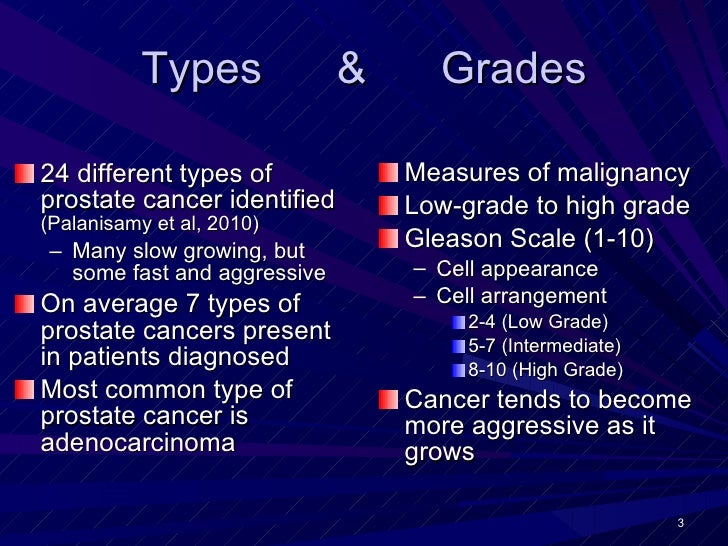 Types & Grades

24 different types of prostate cancer identified (Palanisamy et al, 2010)
– Many slow growing, but some fast and aggressive

On average 7 types of prostate cancers present in patients diagnosed

Most common type of prostate cancer is adenocarcinoma

Measures of malignancy

Low-grade to high grade

Gleason Scale (1-10)
– Cell appearance
– Cell arrangement
2-4 (Low Grade)
5-7 (Intermediate)
8-10 (High Grade)

Cancer tends to become more aggressive as it grows

3